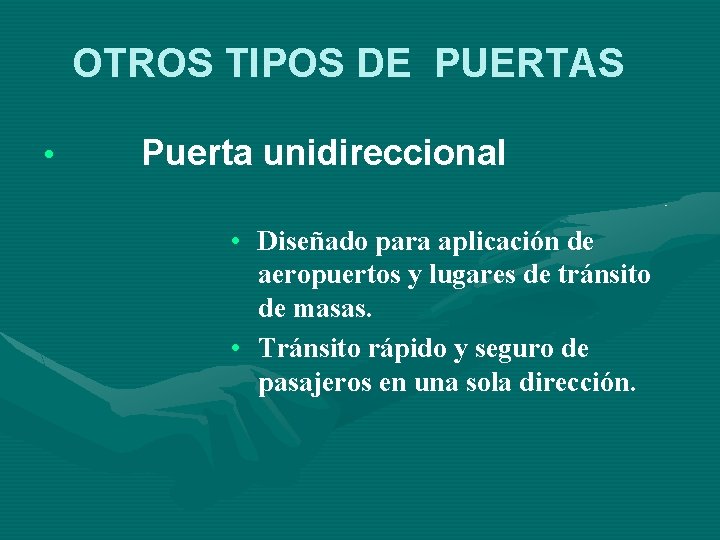 OTROS TIPOS DE PUERTAS

• Puerta unidireccional

• Diseñado para aplicación de aeropuertos y lugares de tránsito de masas.

• Tránsito rápido y seguro de pasajeros en una sola dirección.